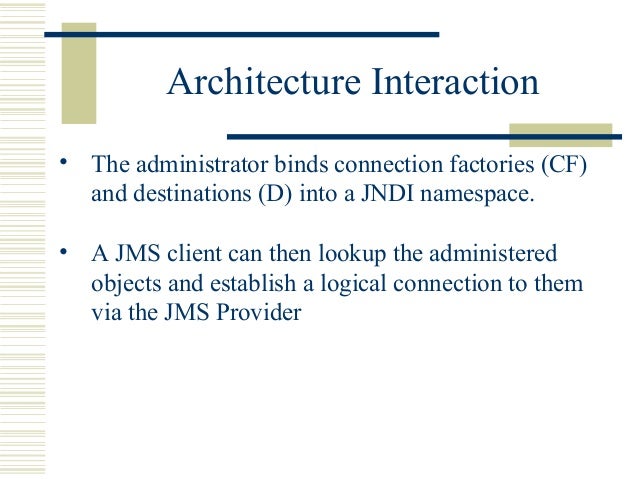 Architecture Interaction

• The administrator binds connection factories (CF) and destinations (D) into a JNDI namespace.

• A JMS client can then lookup the administered objects and establish a logical connection to them via the JMS Provider